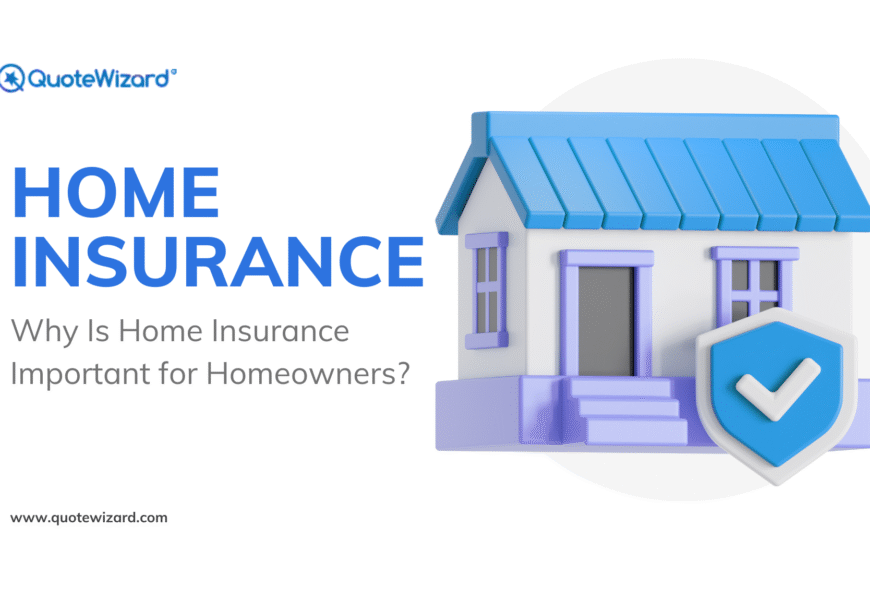 QuoteWizard®

HOME INSURANCE

Why Is Home Insurance Important for Homeowners?

www.quotewizard.com